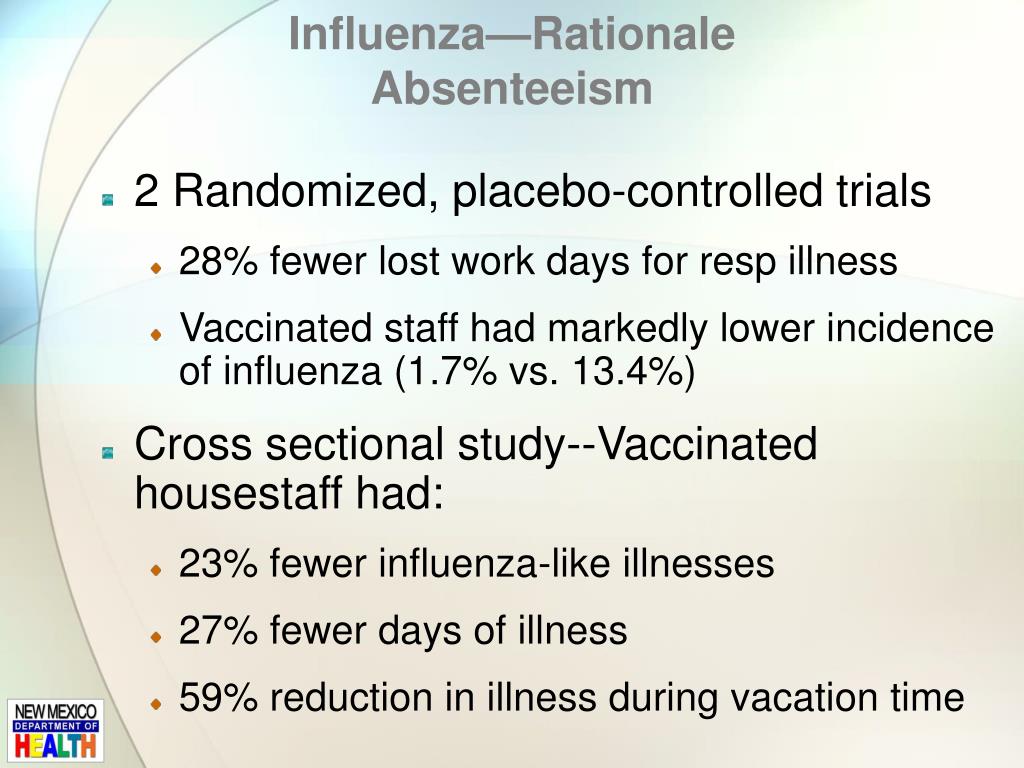 Influenza—Rationale
Absenteeism

2 Randomized, placebo-controlled trials

28% fewer lost work days for resp illness

Vaccinated staff had markedly lower incidence of influenza (1.7% vs. 13.4%)

Cross sectional study--Vaccinated housestaff had:

23% fewer influenza-like illnesses

27% fewer days of illness

59% reduction in illness during vacation time

NEW MEXICO
DEPARTMENT OF
HEALTH